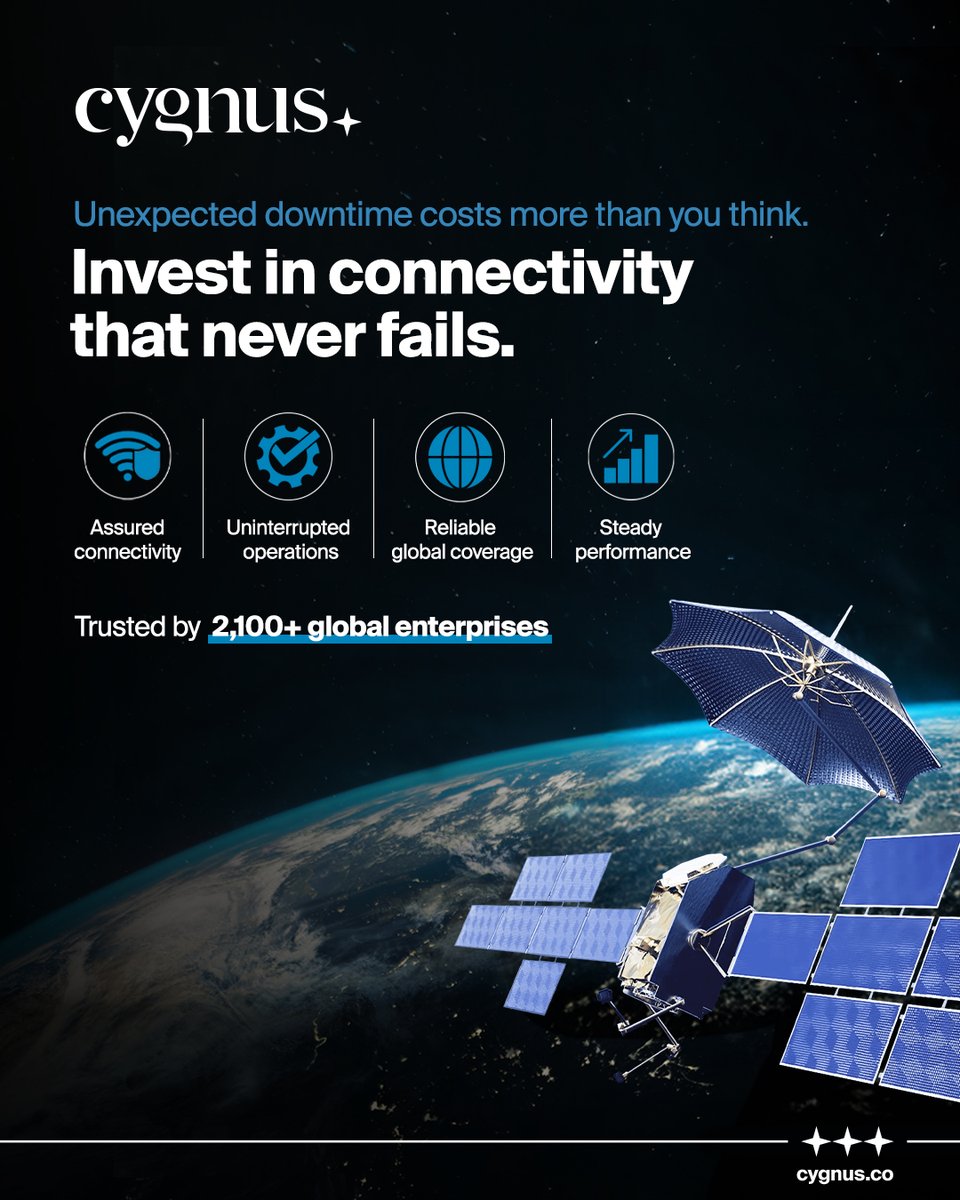 cygnus

Unexpected downtime costs more than you think.

Invest in connectivity that never fails.

Assured connectivity

Uninterrupted operations

Reliable global coverage

Steady performance

Trusted by 2,100+ global enterprises

cygnus.co